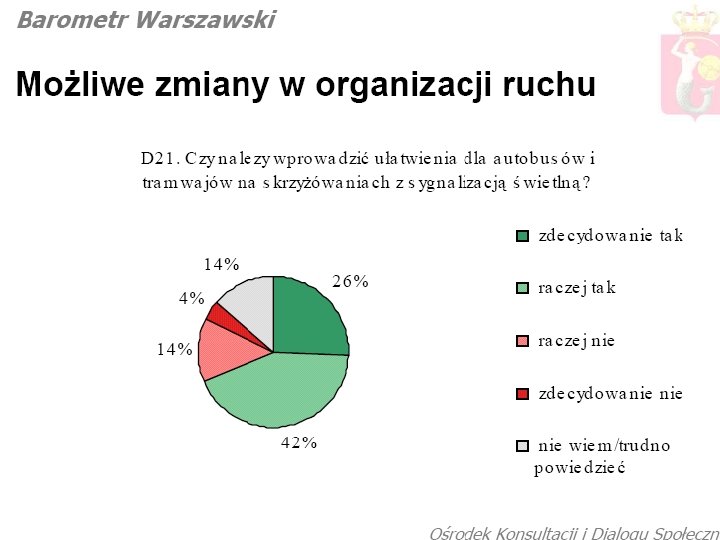 Barometr Warszawski

Możliwe zmiany w organizacji ruchu

D21. Czy należy wprowadzić ułatwienia dla autobusów i tramwajów na skrzyżowaniach z sygnalizacją świetlną?

14%
26%
4%
14%
42%

zdecydowanie tak
raczej tak
raczej nie
zdecydowanie nie
nie wiem/trudno powiedzieć

Ośrodek Konsultacji i Dialogu Społeczn